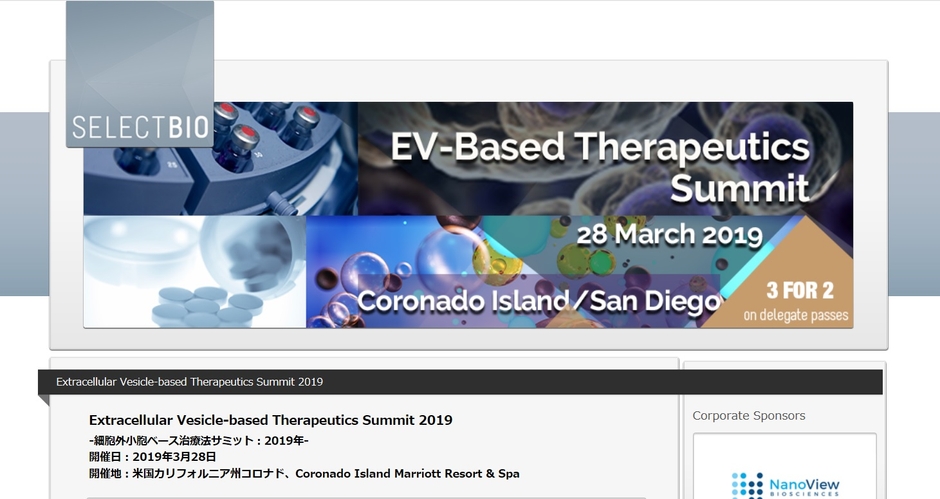 SELECTBIO

EV-Based Therapeutics Summit

28 March 2019

Coronado Island / San Diego

3 FOR 2
on delegate passes

Extracellular Vesicle-based Therapeutics Summit 2019

Extracellular Vesicle-based Therapeutics Summit 2019
-細胞外小胞ベース治療法サミット：2019年-
開催日：2019年3月28日
開催地：米国カリフォルニア州コロナド、Coronado Island Marriott Resort & Spa

Corporate Sponsors

NanoView
BIOSCIENCES